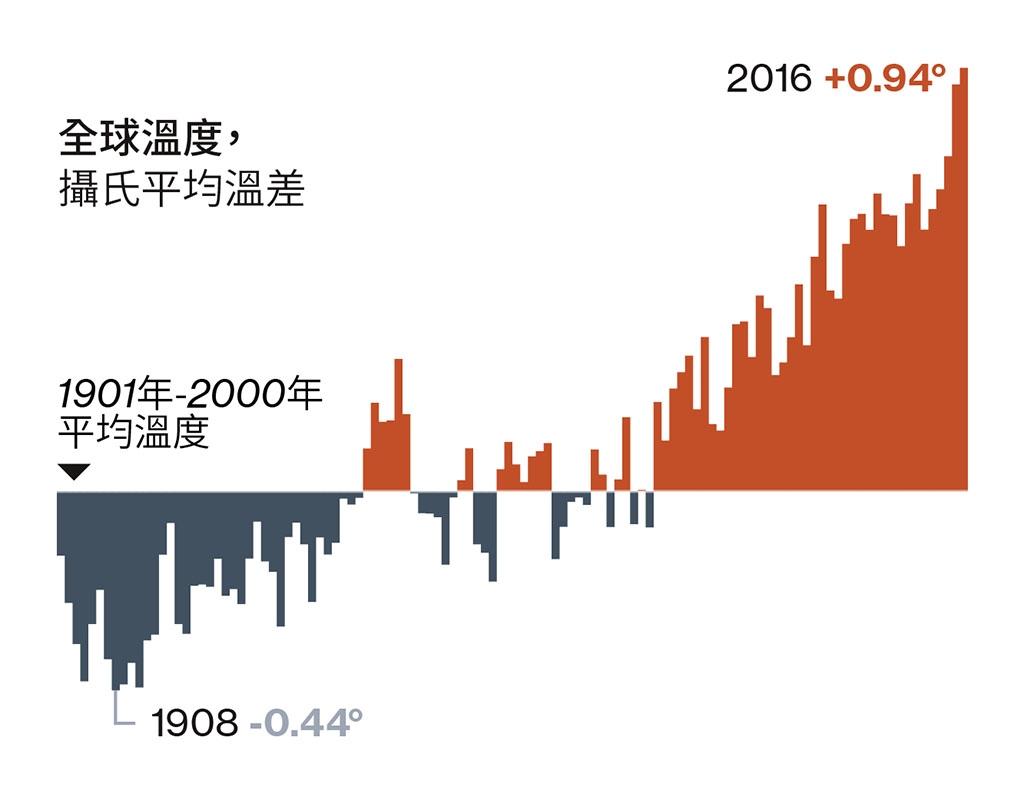 2016 +0.94°

全球溫度，
攝氏平均溫差

1901年-2000年
平均溫度

1908 -0.44°